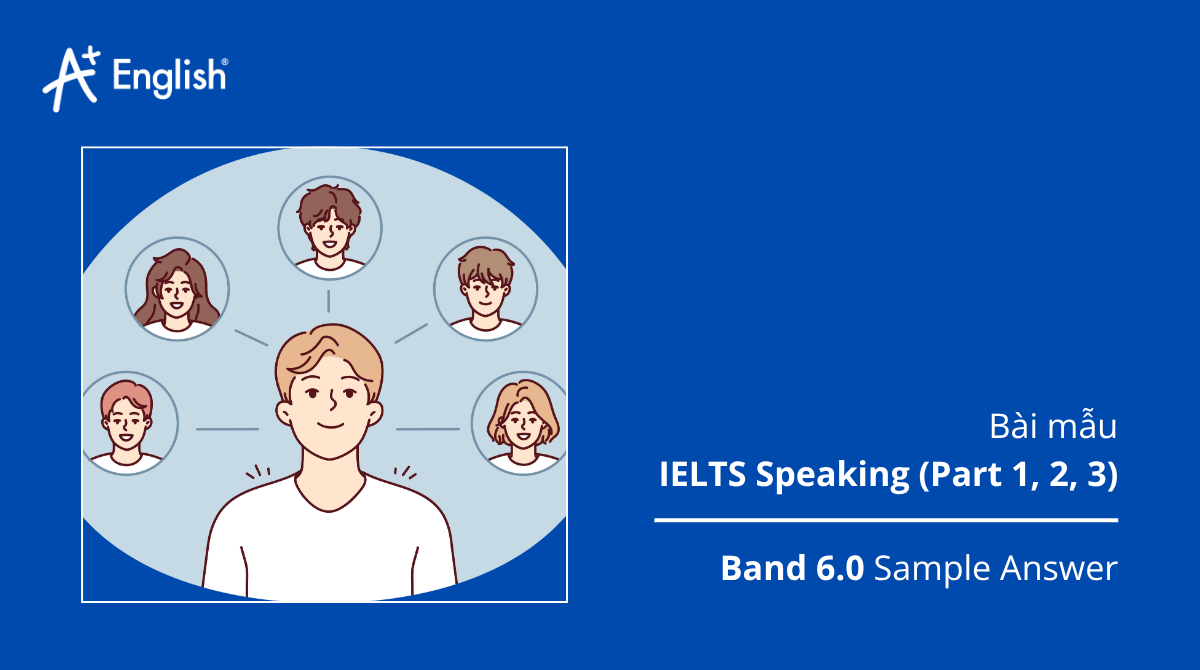 A+ English®

Bài mẫu

IELTS Speaking (Part 1, 2, 3)

Band 6.0 Sample Answer